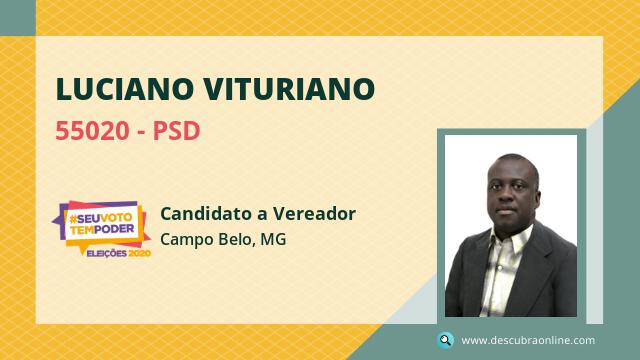 LUCIANO VITURIANO

55020 - PSD

#SEUVOTO TEMPODER
ELEIÇÕES 2020

Candidato a Vereador
Campo Belo, MG

www.descubraonline.com